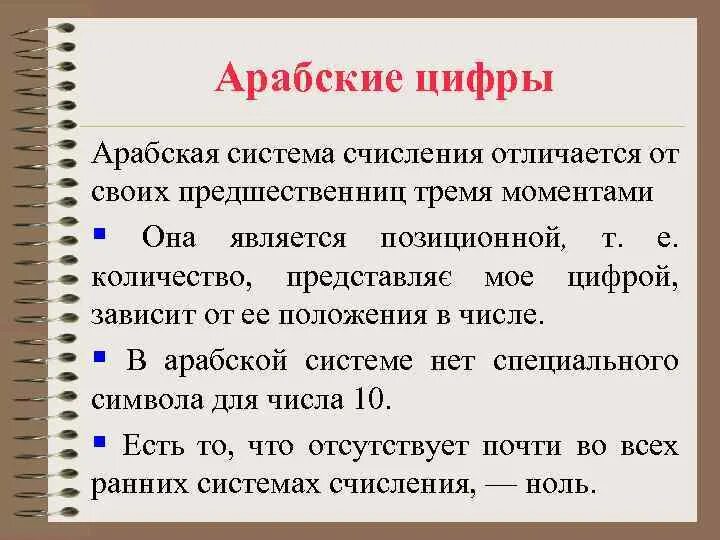 Арабские цифры

Арабская система счисления отличается от своих предшественниц тремя моментами

▪ Она является позиционной, т. е. количество, представляє мое цифрой, зависит от ее положения в числе.

▪ В арабской системе нет специального символа для числа 10.

▪ Есть то, что отсутствует почти во всех ранних системах счисления, — ноль.